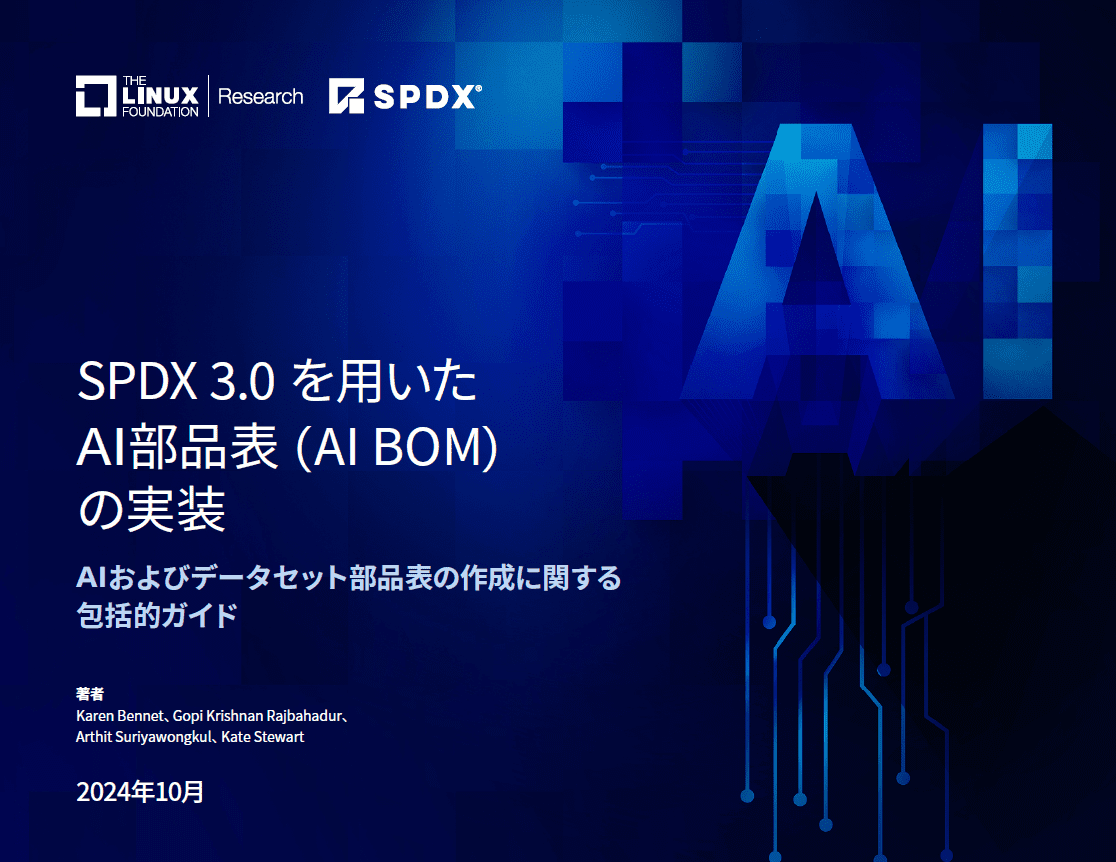 THE LINUX FOUNDATION | Research

SPDX®

AI

SPDX 3.0 を用いた AI部品表 (AI BOM) の実装

AIおよびデータセット部品表の作成に関する包括的ガイド

著者
Karen Bennet、Gopi Krishnan Rajbahadur、Arthit Suriyawongkul、Kate Stewart

2024年10月